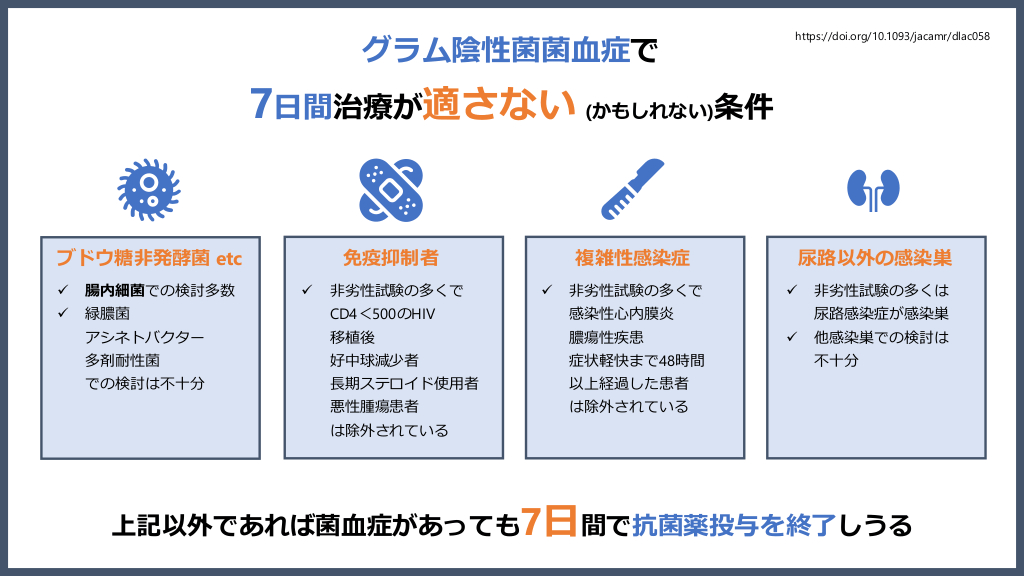 https://doi.org/10.1093/jacamr/dlac058

グラム陰性菌菌血症で

7日間治療が適さない (かもしれない)条件

ブドウ糖非発酵菌 etc

✓ 腸内細菌での検討多数
✓ 緑膿菌
アシネトバクター
多剤耐性菌
での検討は不十分

免疫抑制者

✓ 非劣性試験の多くで
CD4＜500のHIV
移植後
好中球減少者
長期ステロイド使用者
悪性腫瘍患者
は除外されている

複雑性感染症

✓ 非劣性試験の多くで
感染性心内膜炎
膿瘍性疾患
症状軽快まで48時間
以上経過した患者
は除外されている

尿路以外の感染巣

✓ 非劣性試験の多くは
尿路感染症が感染巣
✓ 他感染巣での検討は
不十分

上記以外であれば菌血症があっても7日間で抗菌薬投与を終了しうる